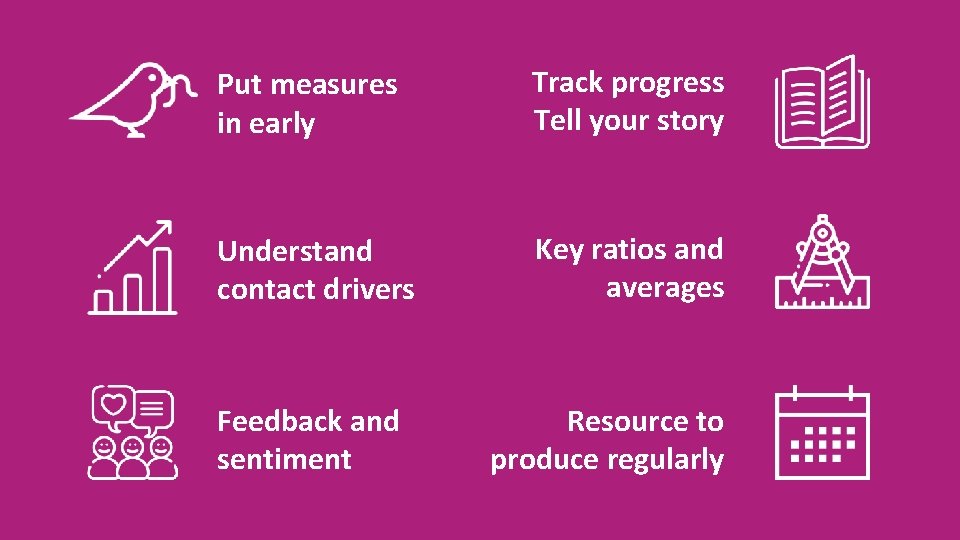 Put measures in early

Understand contact drivers

Feedback and sentiment

Track progress
Tell your story

Key ratios and averages

Resource to produce regularly